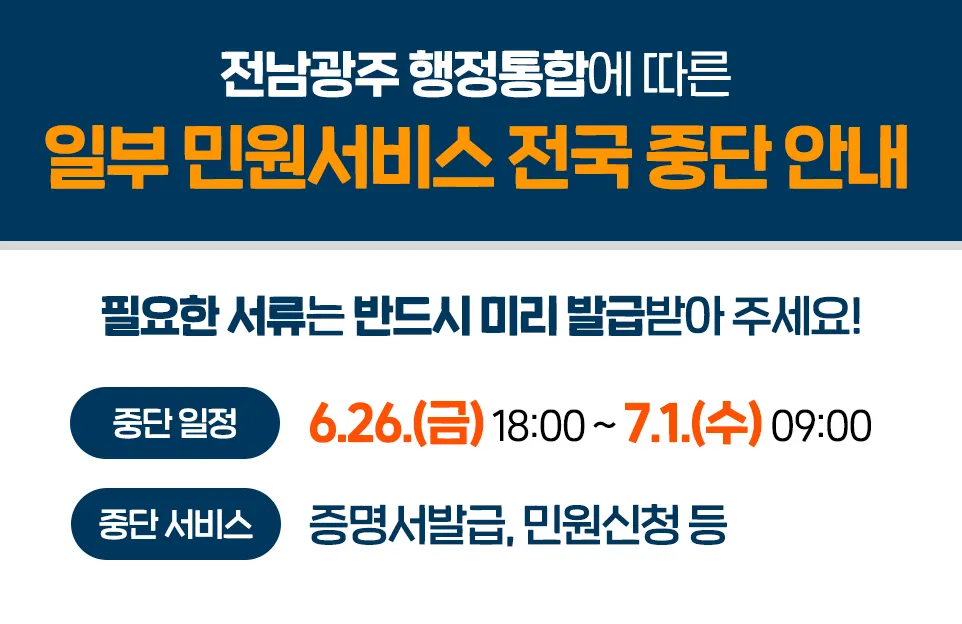 전남광주 행정통합에 따른

일부 민원서비스 전국 중단 안내

필요한 서류는 반드시 미리 발급받아 주세요!

중단 일정 6.26.(금) 18:00 ~ 7.1.(수) 09:00

중단 서비스 증명서발급, 민원신청 등